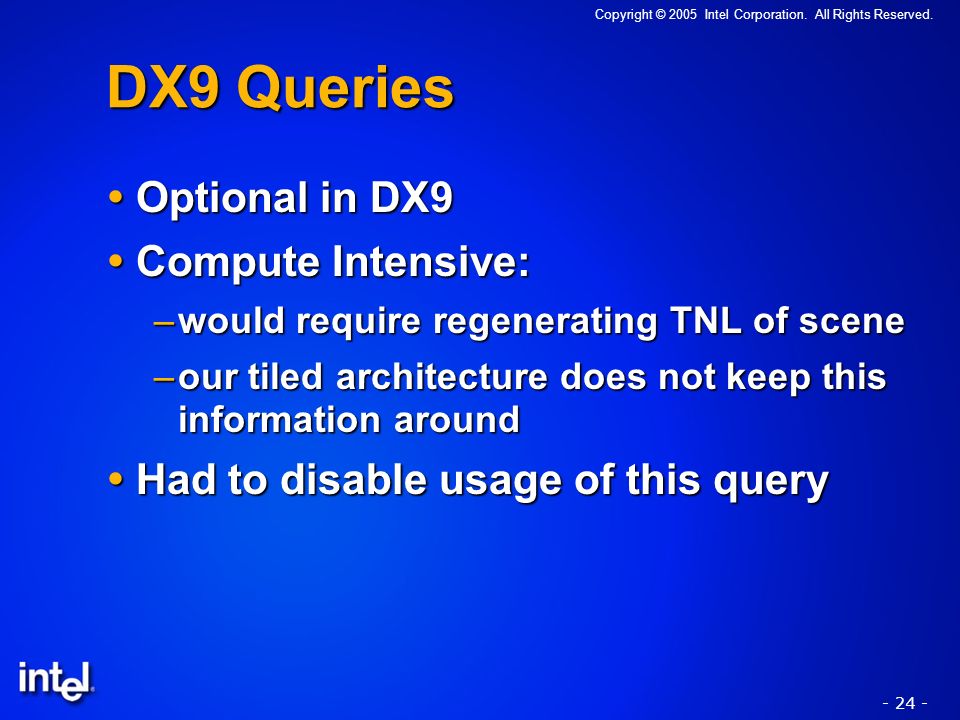 Copyright © 2005 Intel Corporation. All Rights Reserved.

DX9 Queries

• Optional in DX9
• Compute Intensive:
– would require regenerating TNL of scene
– our tiled architecture does not keep this information around
• Had to disable usage of this query

intel

- 24 -